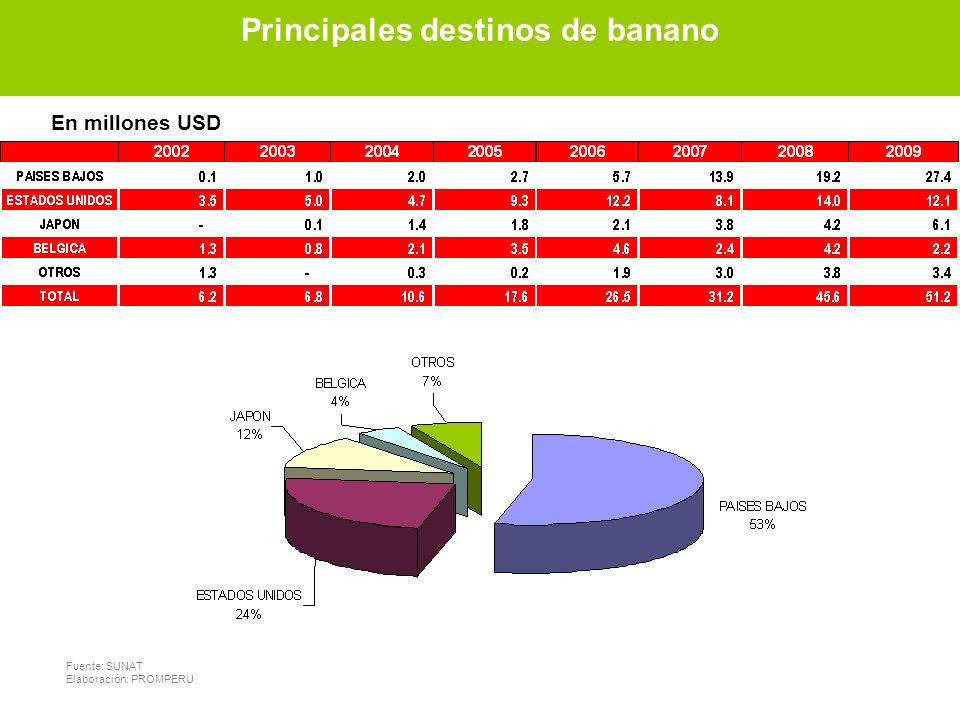 Principales destinos de banano

En millones USD

| | 2002 | 2003 | 2004 | 2005 | 2006 | 2007 | 2008 | 2009 |
|---|---|---|---|---|---|---|---|---|
| PAISES BAJOS | 0.1 | 1.0 | 2.0 | 2.7 | 5.7 | 13.9 | 19.2 | 27.4 |
| ESTADOS UNIDOS | 3.5 | 5.0 | 4.7 | 9.3 | 12.2 | 8.1 | 14.0 | 12.1 |
| JAPON | - | 0.1 | 1.4 | 1.8 | 2.1 | 3.8 | 4.2 | 6.1 |
| BELGICA | 1.3 | 0.8 | 2.1 | 3.5 | 4.6 | 2.4 | 4.2 | 2.2 |
| OTROS | 1.3 | - | 0.3 | 0.2 | 1.9 | 3.0 | 3.8 | 3.4 |
| TOTAL | 6.2 | 6.8 | 10.6 | 17.6 | 26.5 | 31.2 | 45.6 | 51.2 |

OTROS
7%

BELGICA
4%

JAPON
12%

PAISES BAJOS
53%

ESTADOS UNIDOS
24%

Fuente: SUNAT
Elaboración: PROMPERU